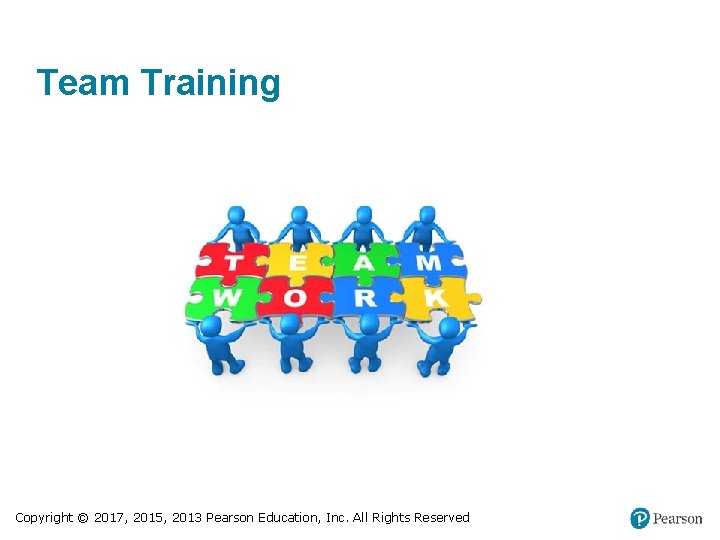 Team Training

T E A M
W O R K

Copyright © 2017, 2015, 2013 Pearson Education, Inc. All Rights Reserved

Pearson